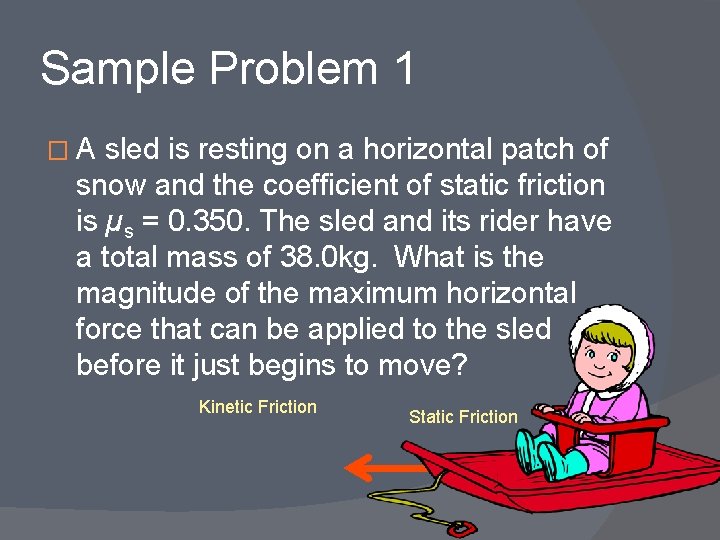 Sample Problem 1

□ A sled is resting on a horizontal patch of snow and the coefficient of static friction is $\mu_s = 0.350$. The sled and its rider have a total mass of 38.0kg. What is the magnitude of the maximum horizontal force that can be applied to the sled before it just begins to move?

Kinetic Friction

Static Friction